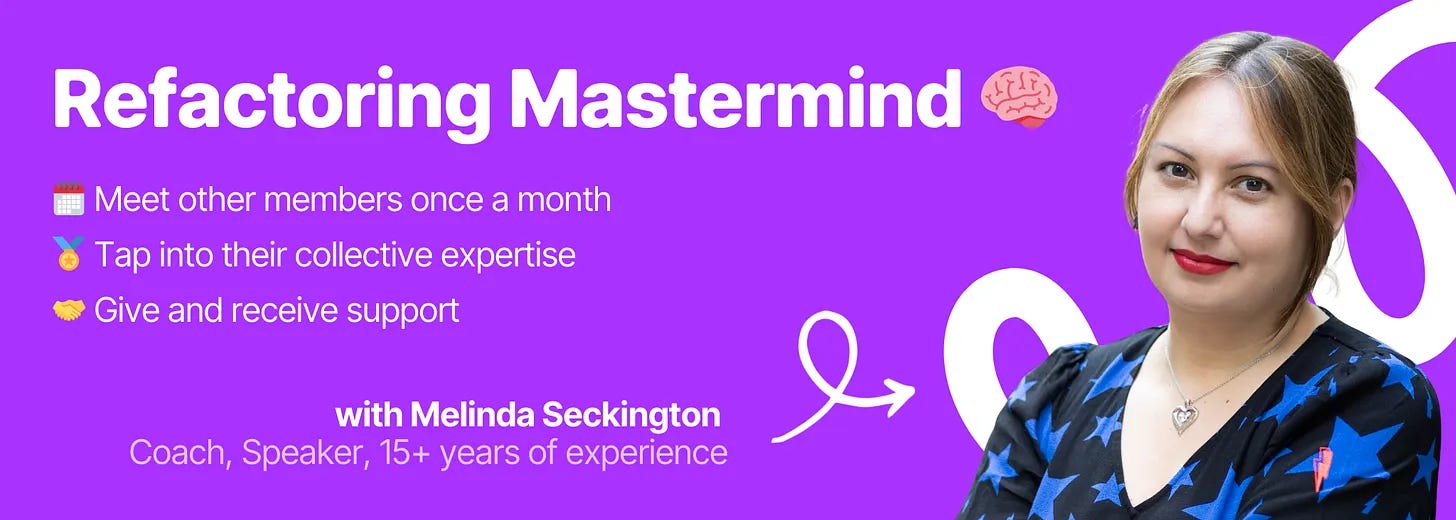 Refactoring Mastermind 🧠

🗓️ Meet other members once a month

🏅 Tap into their collective expertise

🤝 Give and receive support

with Melinda Seckington
Coach, Speaker, 15+ years of experience